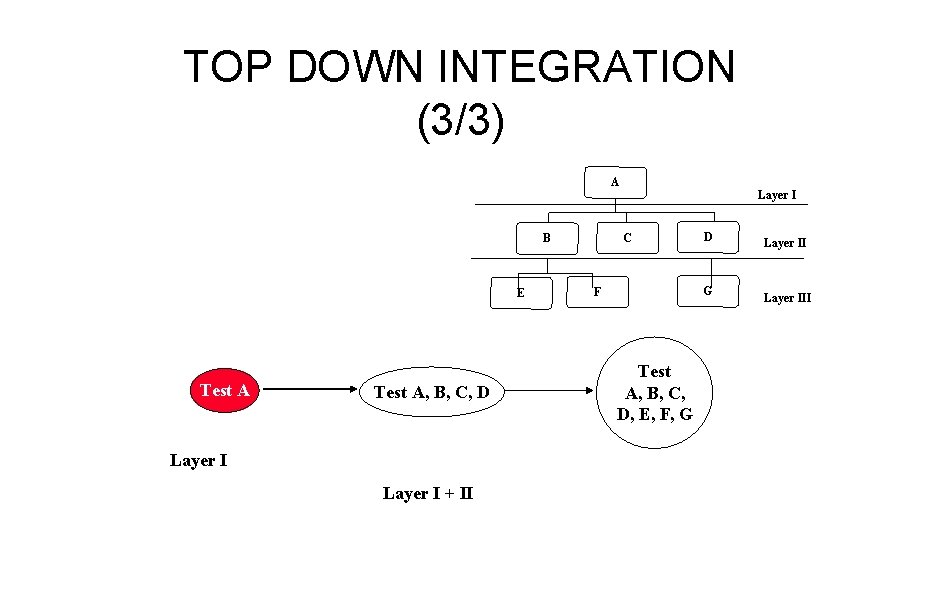 TOP DOWN INTEGRATION (3/3)

A

Layer I

B

C

D

Layer II

E

F

G

Layer III

Test A

Test A, B, C, D

Test A, B, C, D, E, F, G

Layer I

Layer I + II